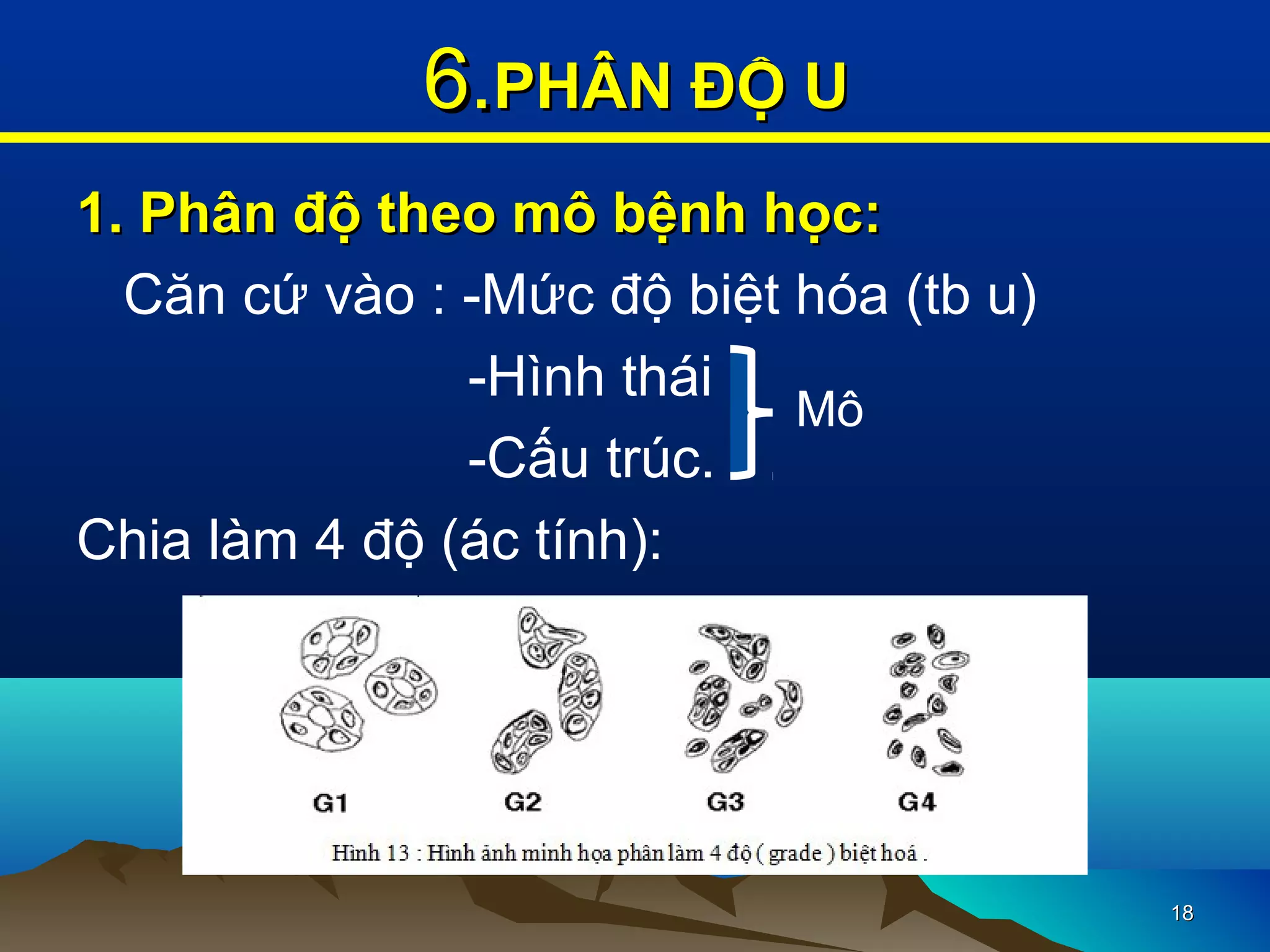 6.PHÂN ĐỘ U

1. Phân độ theo mô bệnh học:

Căn cứ vào : -Mức độ biệt hóa (tb u)

-Hình thái
-Cấu trúc.
Mô

Chia làm 4 độ (ác tính):

G1
G2
G3
G4

Hình 13 : Hình ảnh minh họa phân làm 4 độ ( grade ) biệt hoá .

18